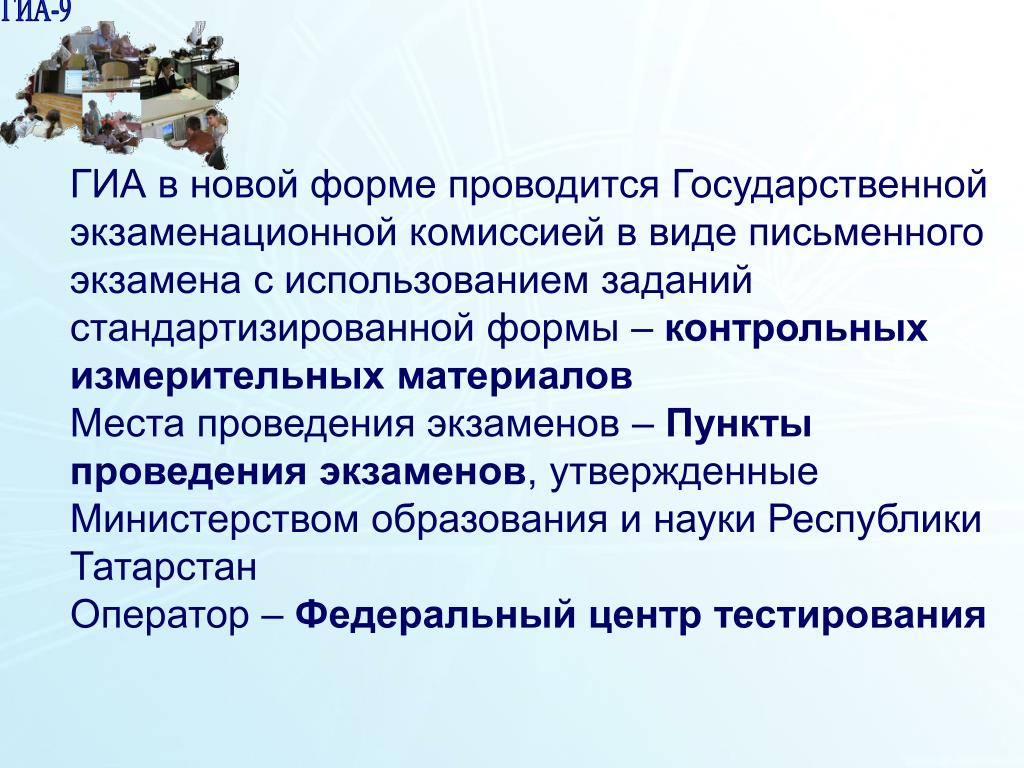 ГИА-9

ГИА в новой форме проводится Государственной экзаменационной комиссией в виде письменного экзамена с использованием заданий стандартизированной формы – контрольных измерительных материалов

Места проведения экзаменов – Пункты проведения экзаменов, утвержденные Министерством образования и науки Республики Татарстан

Оператор – Федеральный центр тестирования